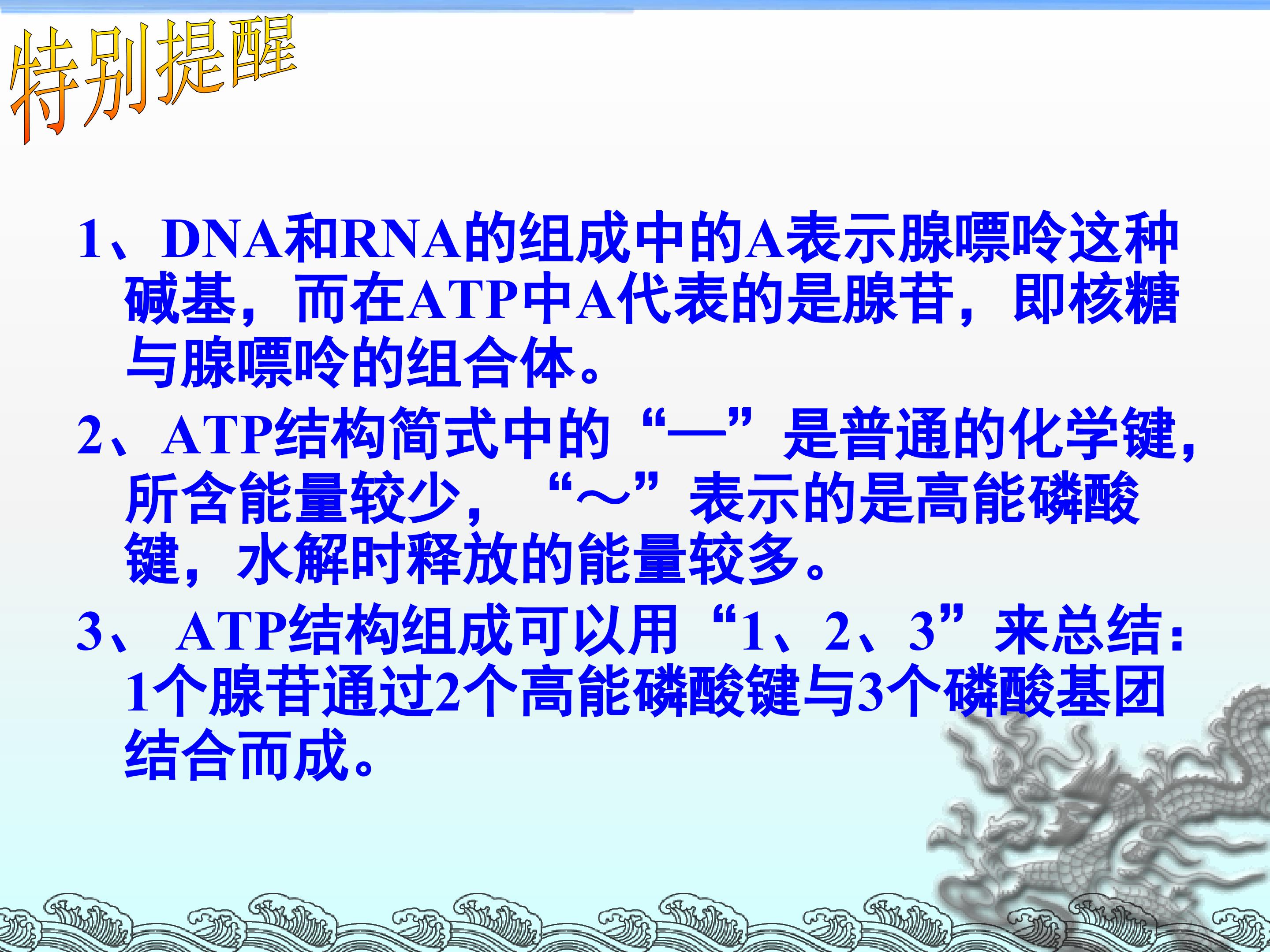 特别提醒

1、DNA和RNA的组成中的A表示腺嘌呤这种碱基，而在ATP中A代表的是腺苷，即核糖与腺嘌呤的组合体。

2、ATP结构简式中的“—”是普通的化学键，所含能量较少，“～”表示的是高能磷酸键，水解时释放的能量较多。

3、 ATP结构组成可以用“1、2、3”来总结：1个腺苷通过2个高能磷酸键与3个磷酸基团结合而成。